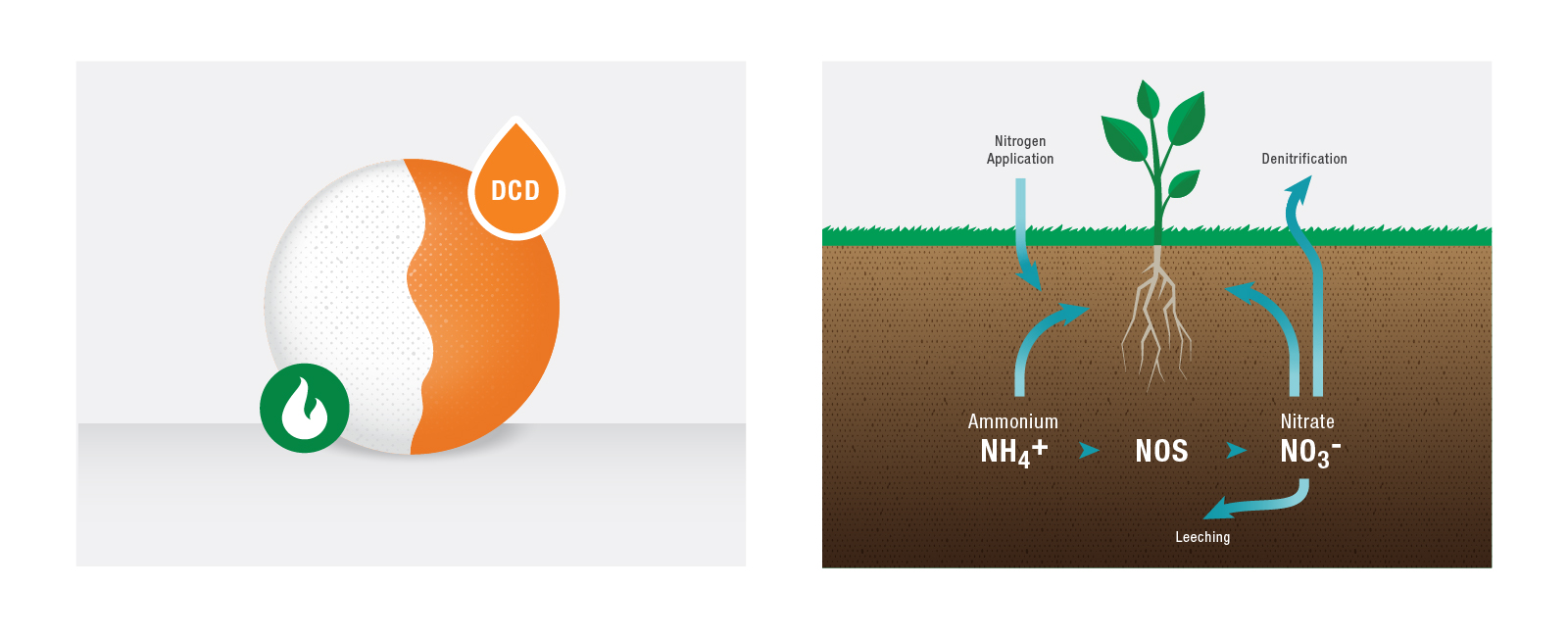 DCD

Nitrogen Application

Denitrification

Ammonium
$NH_4^+$

NOS

Nitrate
$NO_3^-$

Leeching